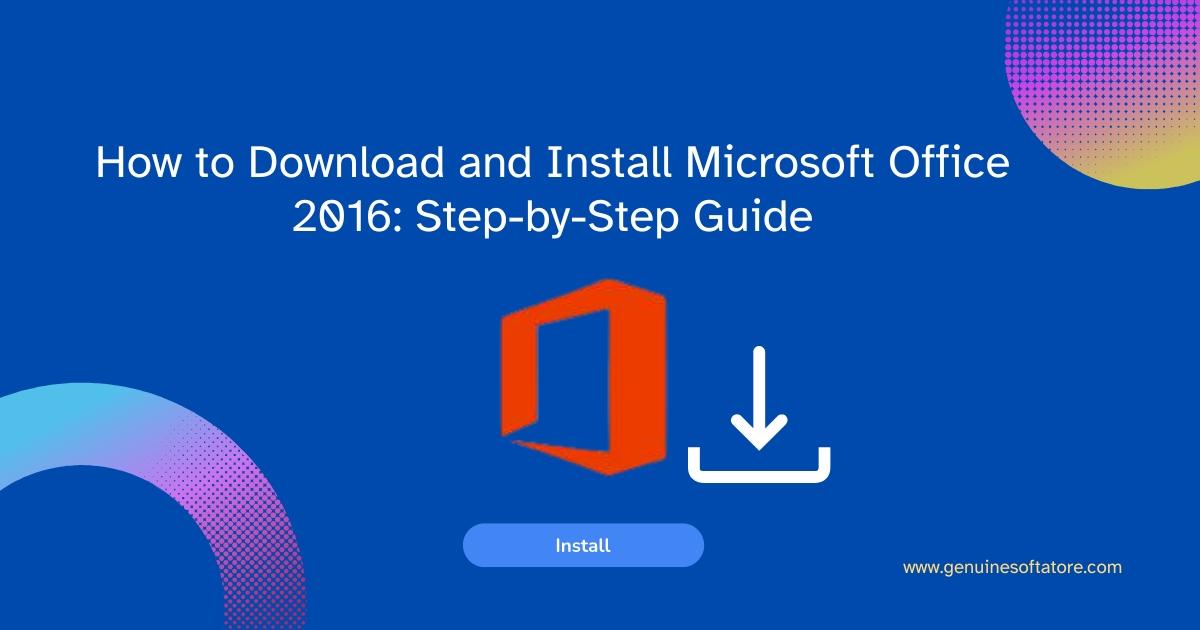 How to Download and Install Microsoft Office 2016: Step-by-Step Guide

Install

www.genuinesoftatore.com